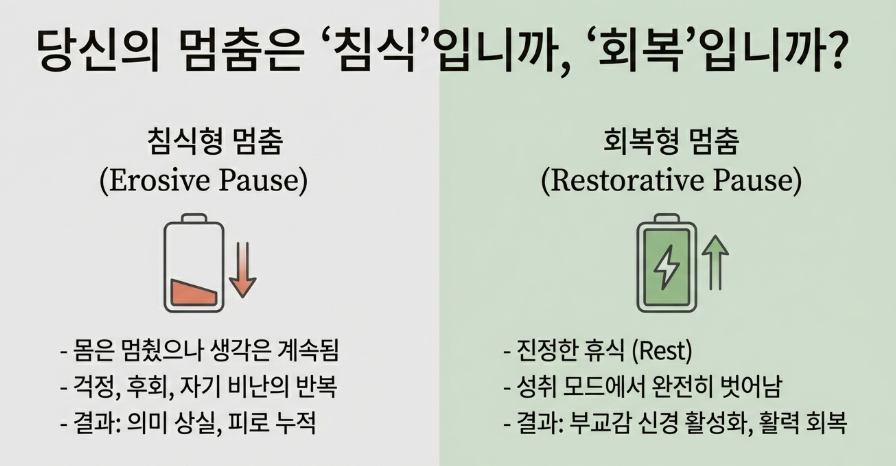 당신의 멈춤은 ‘침식’입니까, ‘회복’입니까?

침식형 멈춤
(Erosive Pause)

- 몸은 멈췄으나 생각은 계속됨
- 걱정, 후회, 자기 비난의 반복
- 결과: 의미 상실, 피로 누적

회복형 멈춤
(Restorative Pause)

- 진정한 휴식 (Rest)
- 성취 모드에서 완전히 벗어남
- 결과: 부교감 신경 활성화, 활력 회복